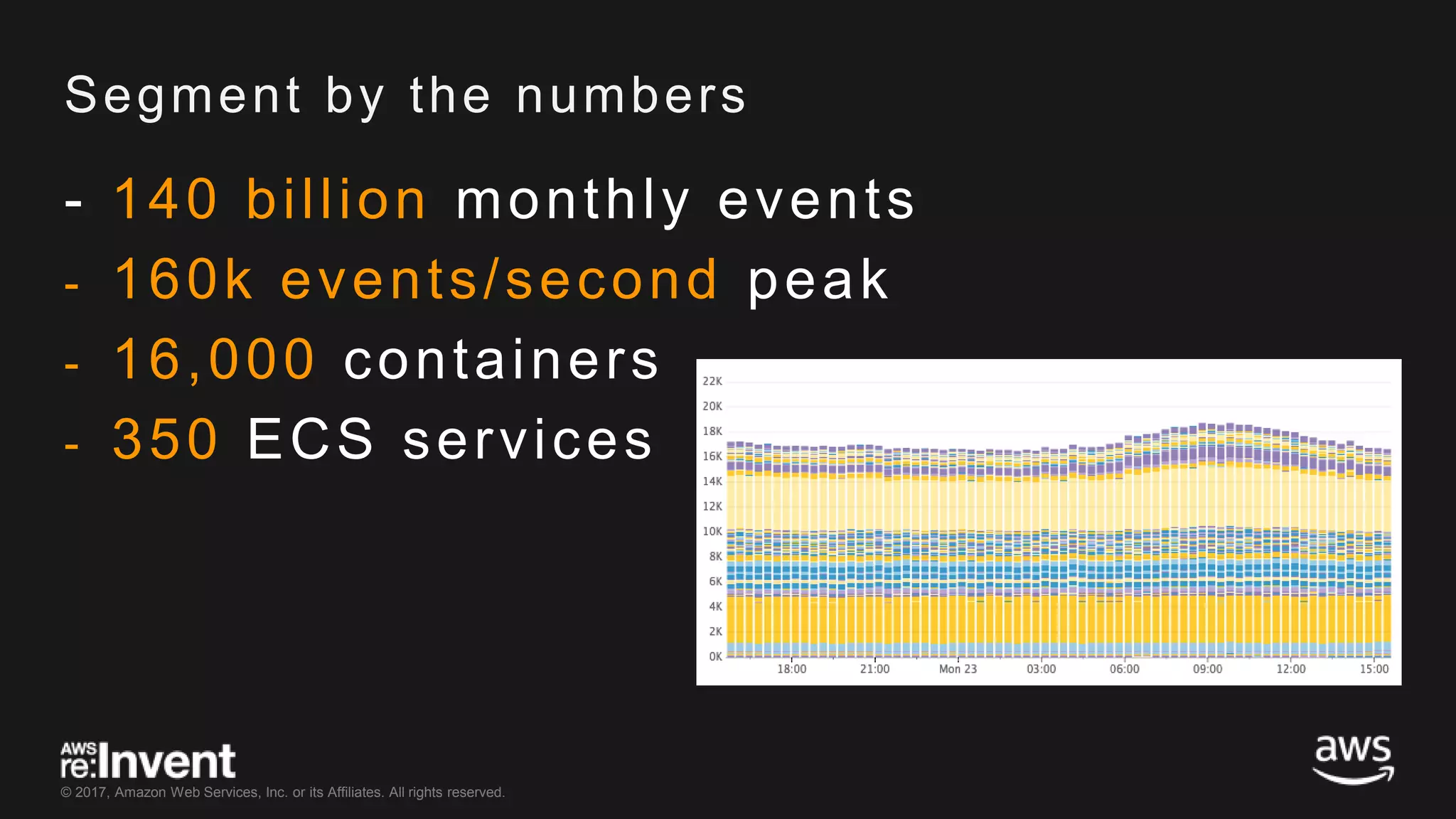 Segment by the numbers

- 140 billion monthly events
- 160k events/second peak
- 16,000 containers
- 350 ECS services

22K
20K
18K
16K
14K
12K
10K
8K
6K
4K
2K
0K
18:00 21:00 Mon 23 03:00 06:00 09:00 12:00 15:00

AWS re:Invent
© 2017, Amazon Web Services, Inc. or its Affiliates. All rights reserved.

aws